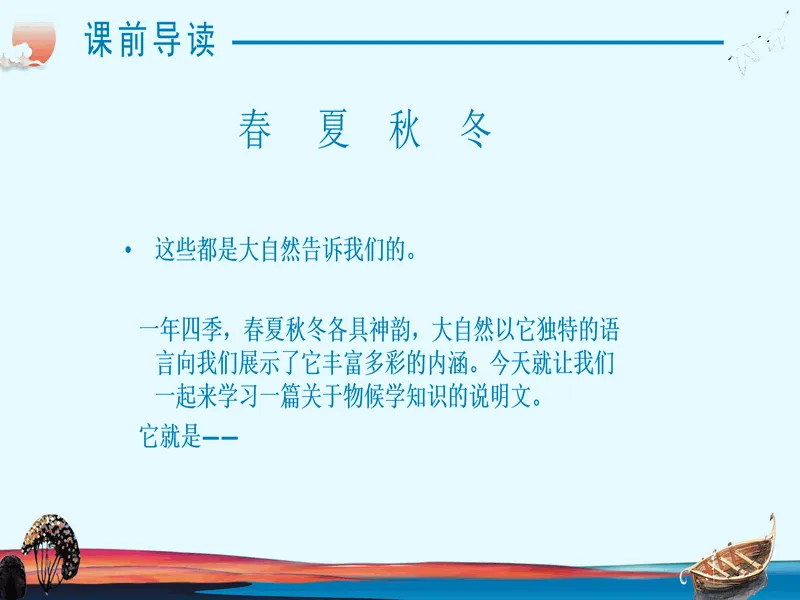 课前导读

春 夏 秋 冬

• 这些都是大自然告诉我们的。

一年四季，春夏秋冬各具神韵，大自然以它独特的语言向我们展示了它丰富多彩的内涵。今天就让我们一起来学习一篇关于物候学知识的说明文。

它就是——